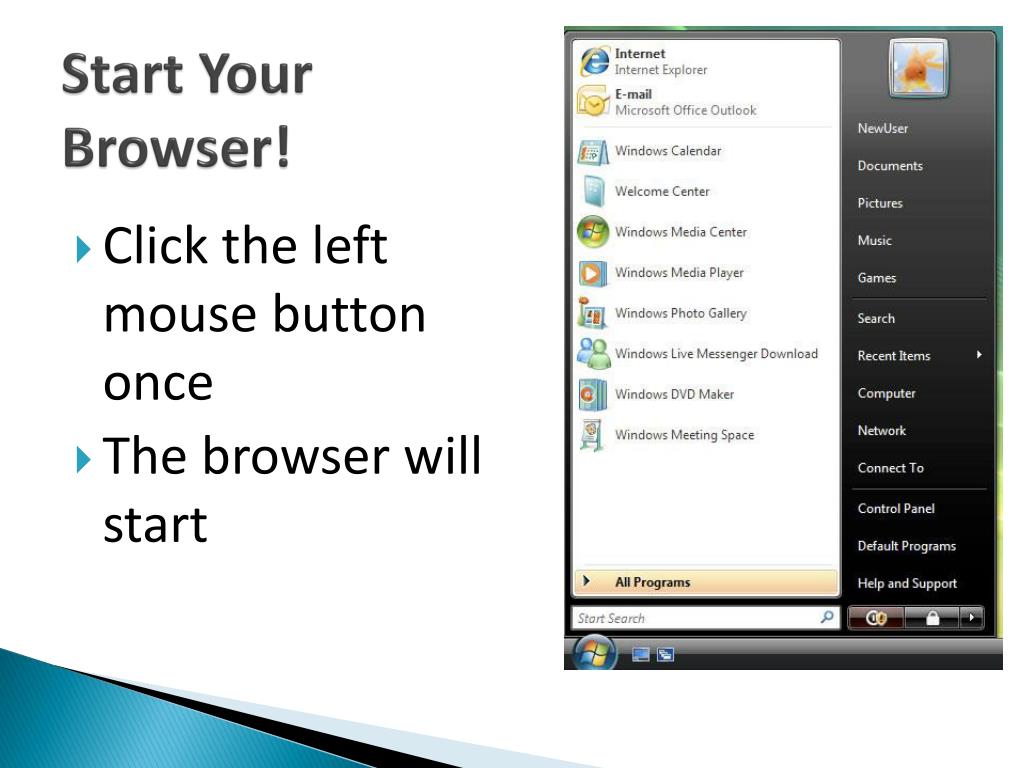 Start Your Browser!

Click the left mouse button once

The browser will start

Internet
Internet Explorer
E-mail
Microsoft Office Outlook
Windows Calendar
Welcome Center
Windows Media Center
Windows Media Player
Windows Photo Gallery
Windows Live Messenger Download
Windows DVD Maker
Windows Meeting Space
All Programs
Start Search

NewUser
Documents
Pictures
Music
Games
Search
Recent Items
Computer
Network
Connect To
Control Panel
Default Programs
Help and Support